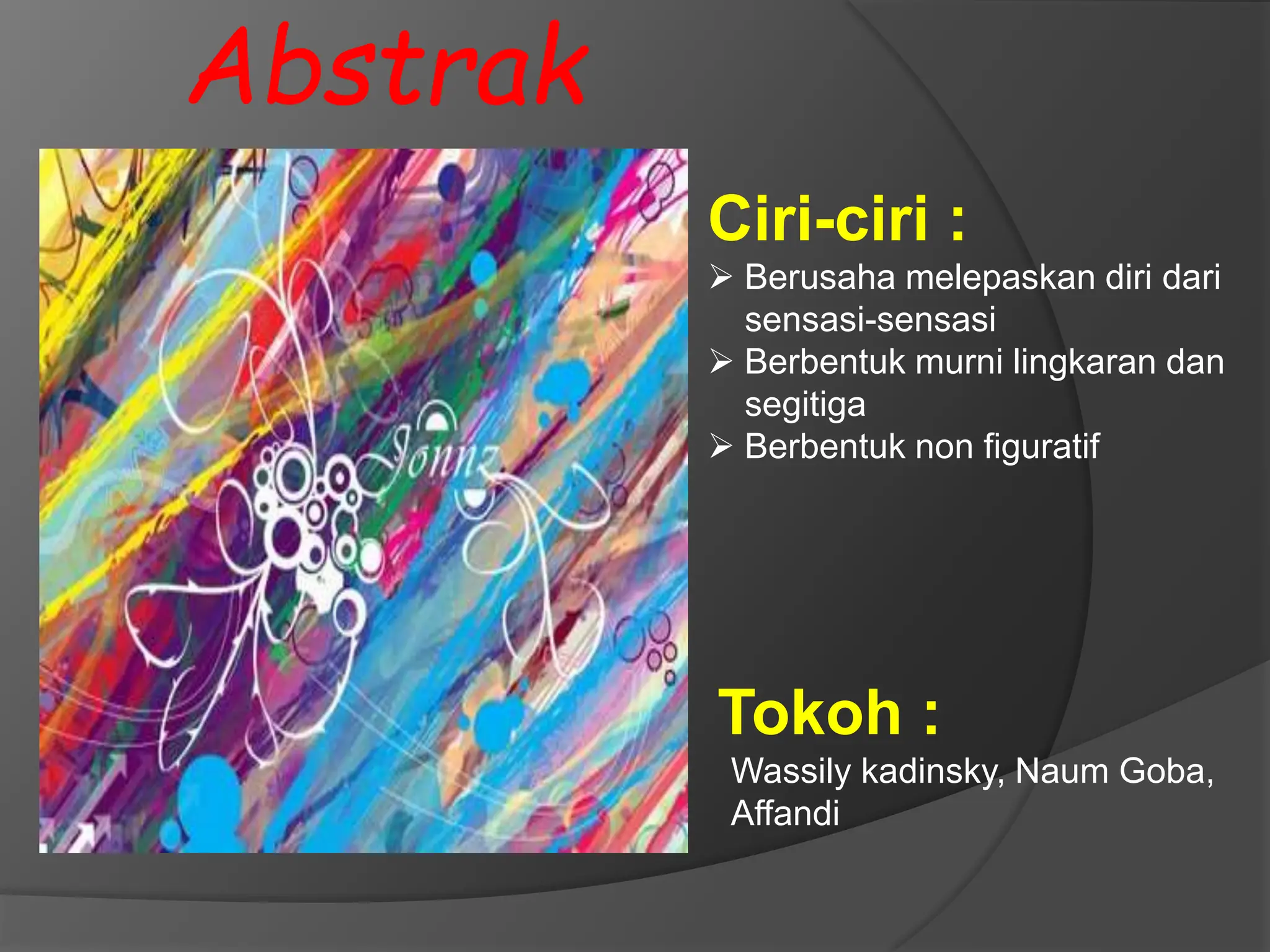 Abstrak

Jonnz

Ciri-ciri :
➢ Berusaha melepaskan diri dari sensasi-sensasi
➢ Berbentuk murni lingkaran dan segitiga
➢ Berbentuk non figuratif

Tokoh :
Wassily kadinsky, Naum Goba, Affandi